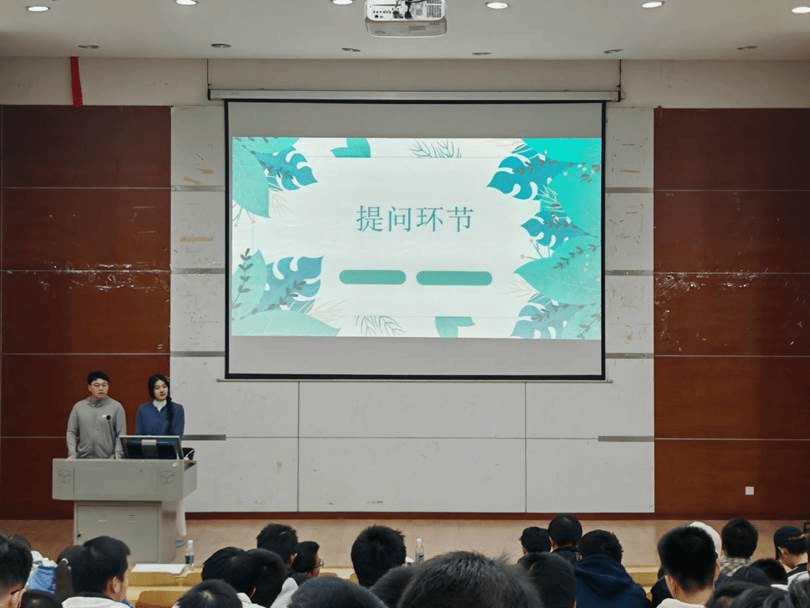 提问环节